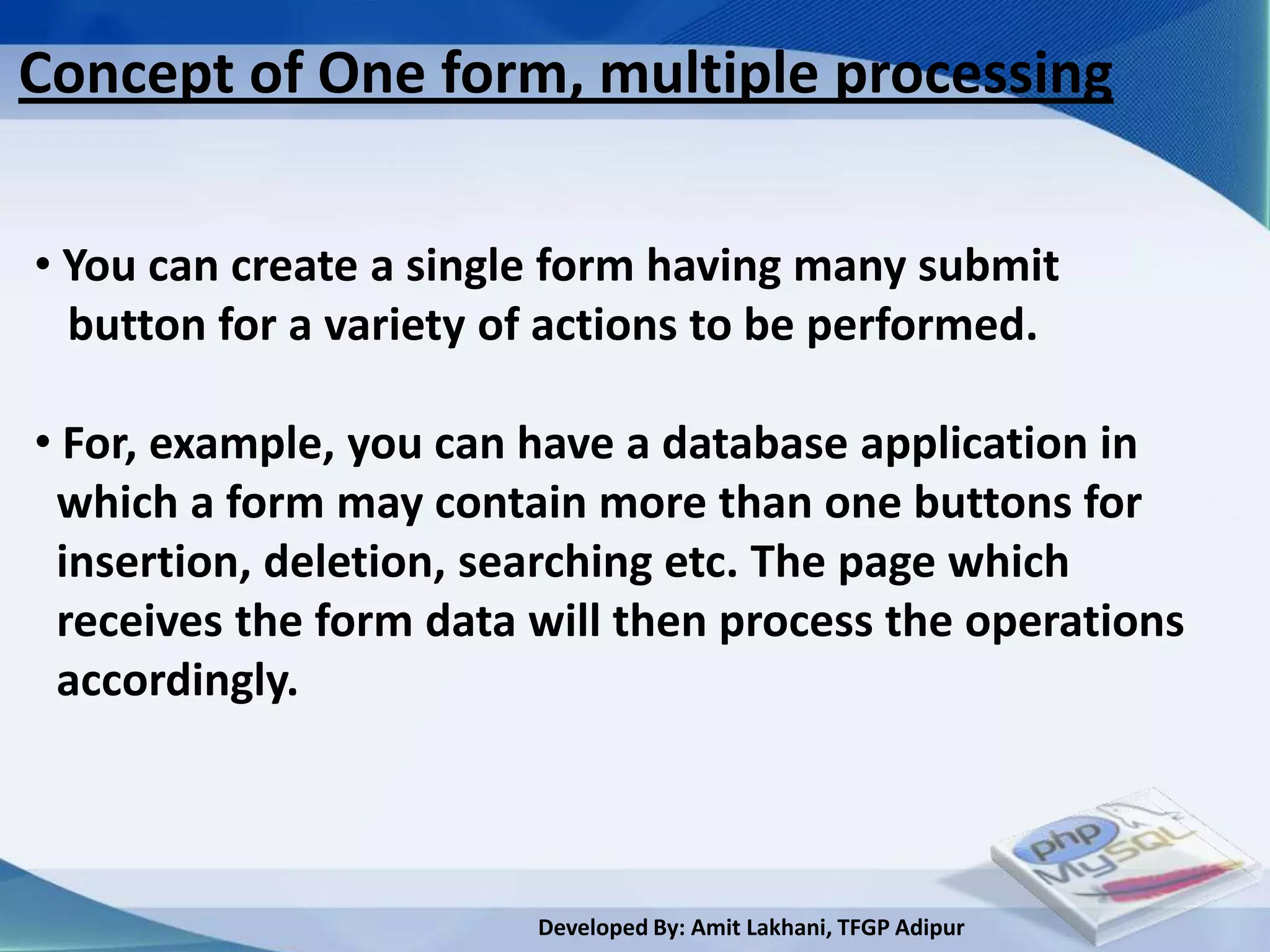 Concept of One form, multiple processing

• You can create a single form having many submit button for a variety of actions to be performed.

• For, example, you can have a database application in which a form may contain more than one buttons for insertion, deletion, searching etc. The page which receives the form data will then process the operations accordingly.

php
MySQL

Developed By: Amit Lakhani, TFGP Adipur